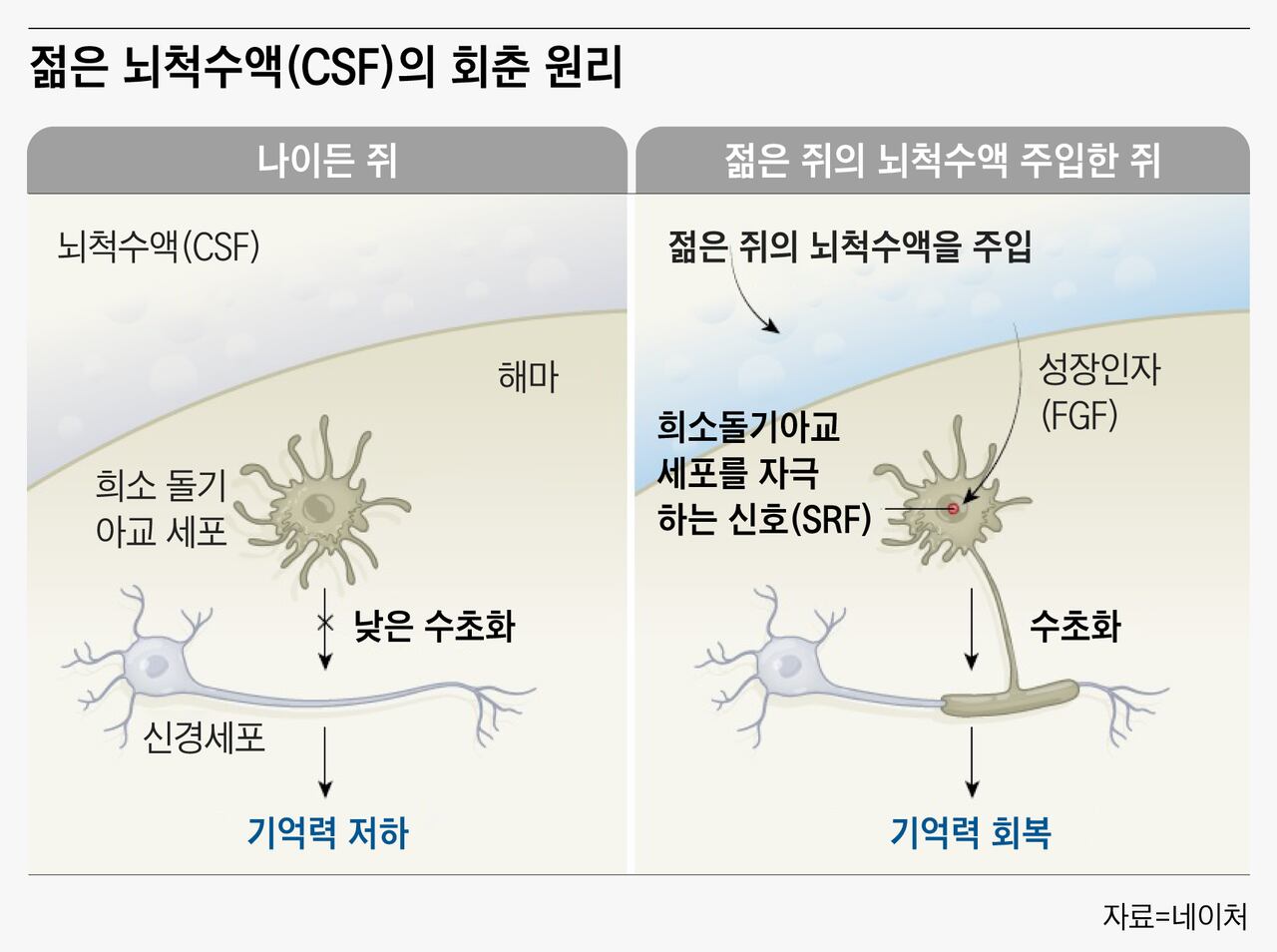 젊은 뇌척수액(CSF)의 회춘 원리

나이든 쥐

뇌척수액(CSF)

해마

희소 돌기 아교 세포

× 낮은 수초화

신경세포

기억력 저하

젊은 쥐의 뇌척수액 주입한 쥐

젊은 쥐의 뇌척수액을 주입

성장인자 (FGF)

희소돌기아교 세포를 자극 하는 신호(SRF)

수초화

기억력 회복

자료=네이처